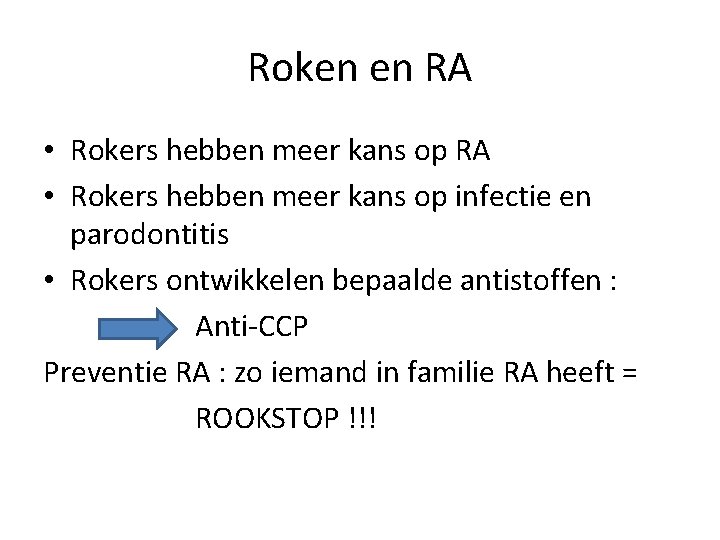 Roken en RA

• Rokers hebben meer kans op RA
• Rokers hebben meer kans op infectie en parodontitis
• Rokers ontwikkelen bepaalde antistoffen :

Anti-CCP

Preventie RA : zo iemand in familie RA heeft =

ROOKSTOP !!!